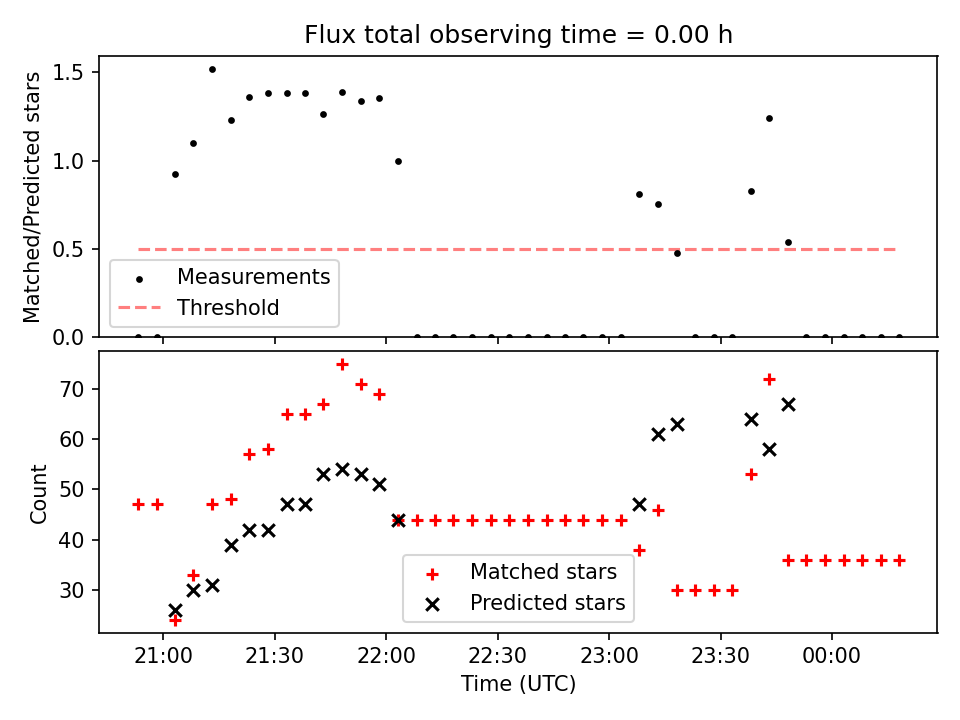 Flux total observing time = 0.00 h

Matched/Predicted stars

1.5
1.0
0.5
0.0

Measurements
Threshold

Count

70
60
50
40
30

Matched stars
Predicted stars

21:00
21:30
22:00
22:30
23:00
23:30
00:00

Time (UTC)